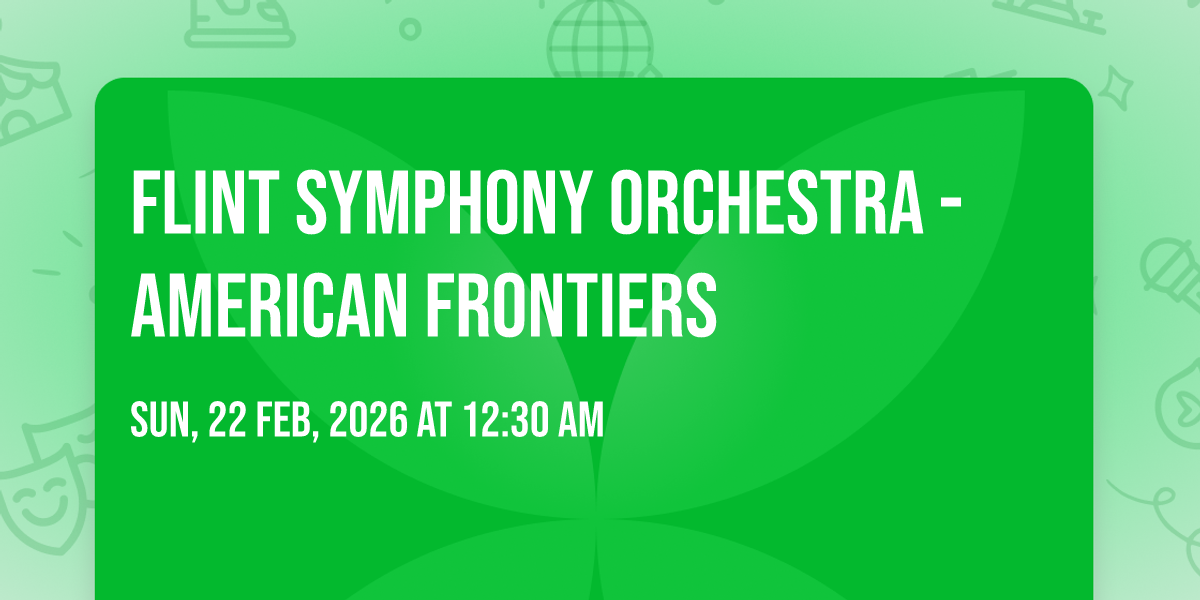 FLINT SYMPHONY ORCHESTRA - AMERICAN FRONTIERS

SUN, 22 FEB, 2026 AT 12:30 AM